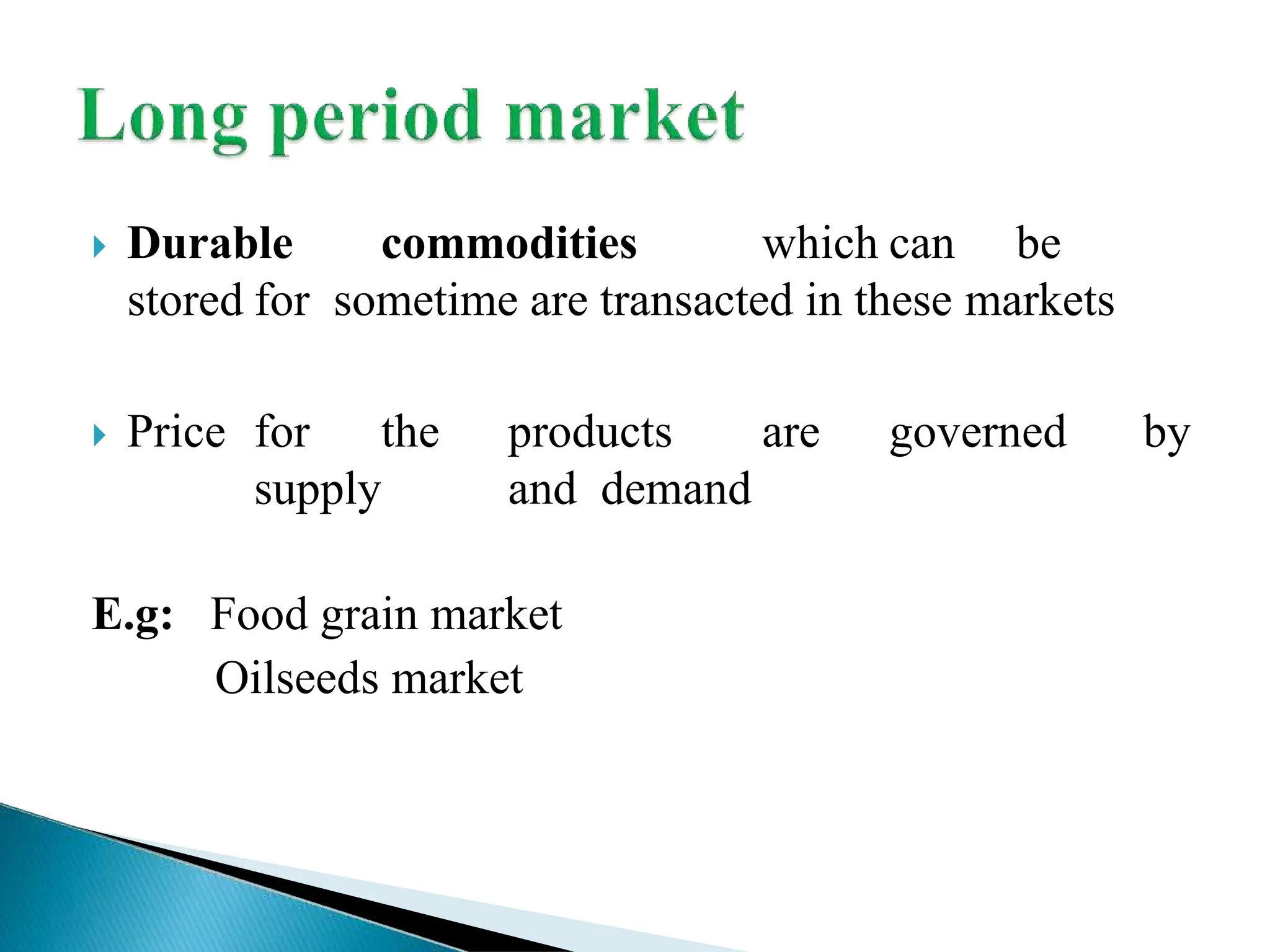 Long period market

Durable commodities which can be stored for sometime are transacted in these markets

Price for the products are governed by supply and demand

E.g: Food grain market
Oilseeds market